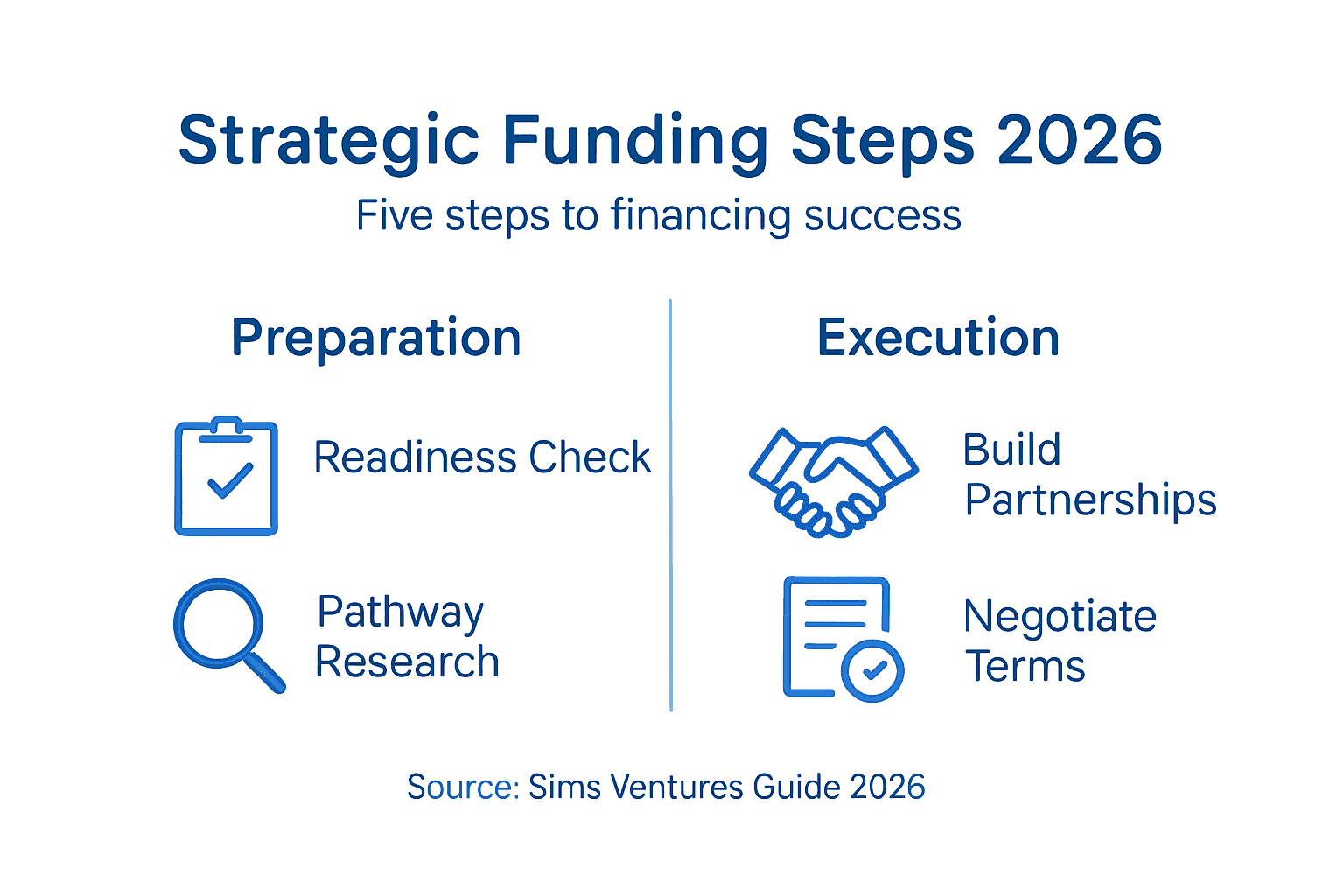 Strategic Funding Steps 2026

Five steps to financing success

Preparation

Readiness Check

Pathway Research

Execution

Build Partnerships

Negotiate Terms

Source: Sims Ventures Guide 2026